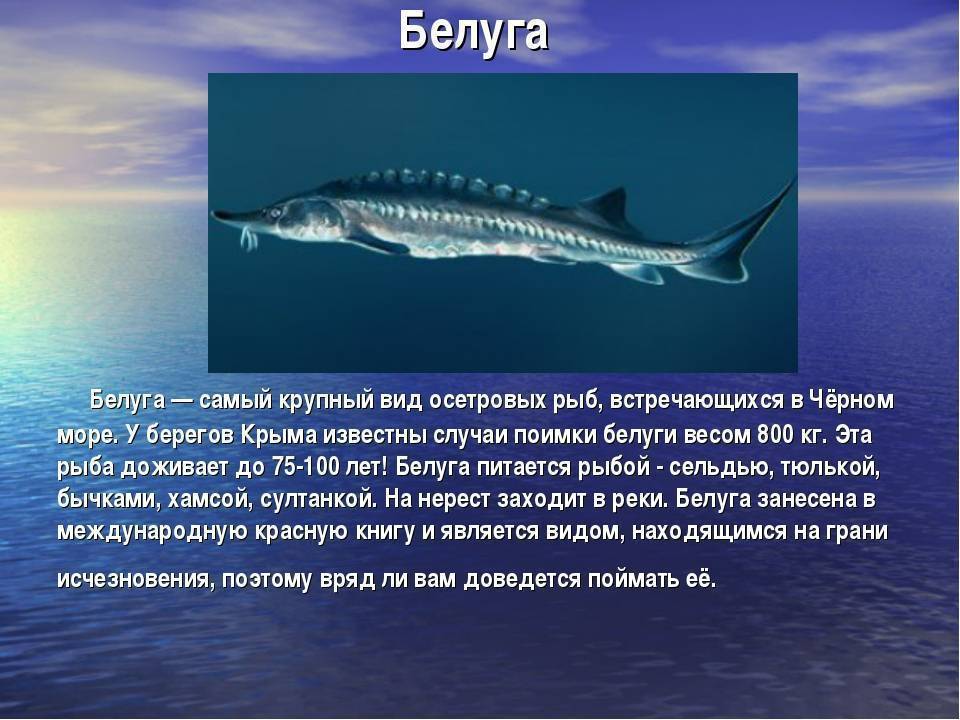 Белуга

Белуга — самый крупный вид осетровых рыб, встречающихся в Чёрном море. У берегов Крыма известны случаи поимки белуги весом 800 кг. Эта рыба доживает до 75-100 лет! Белуга питается рыбой - сельдью, тюлькой, бычками, хамсой, султанкой. На нерест заходит в реки. Белуга занесена в международную красную книгу и является видом, находящимся на грани исчезновения, поэтому вряд ли вам доведется поймать её.